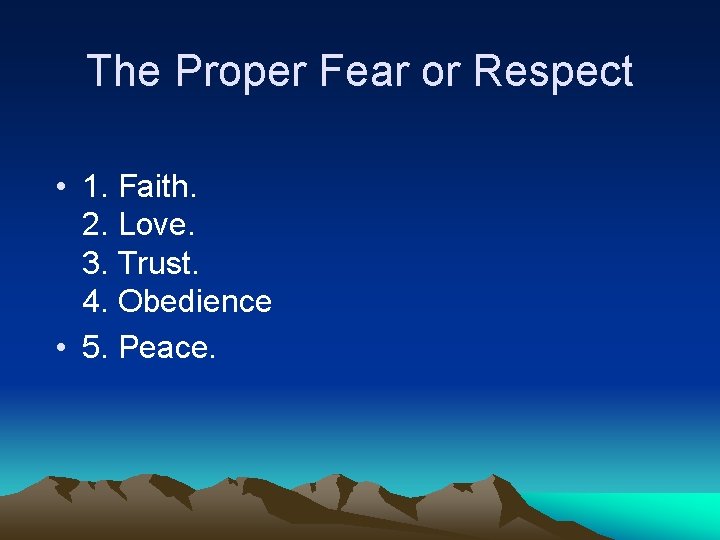 The Proper Fear or Respect

• 1. Faith.
2. Love.
3. Trust.
4. Obedience

• 5. Peace.